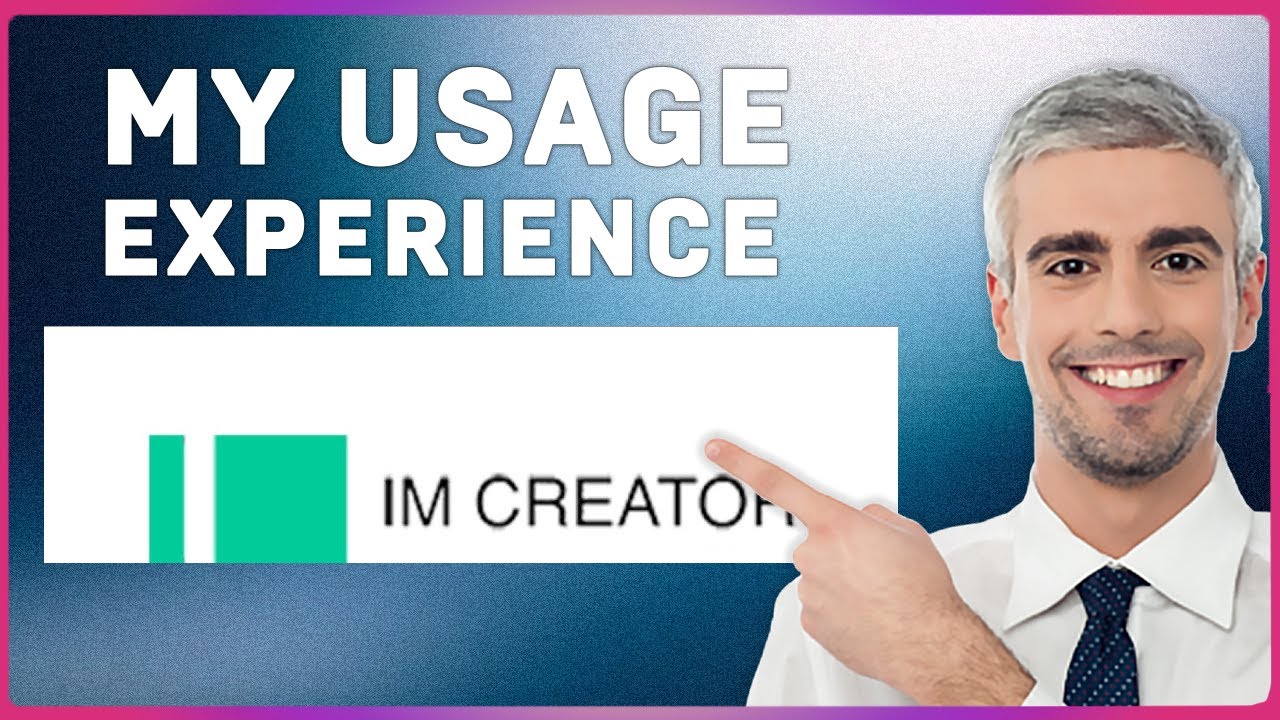 MY USAGE EXPERIENCE

IM CREATOR